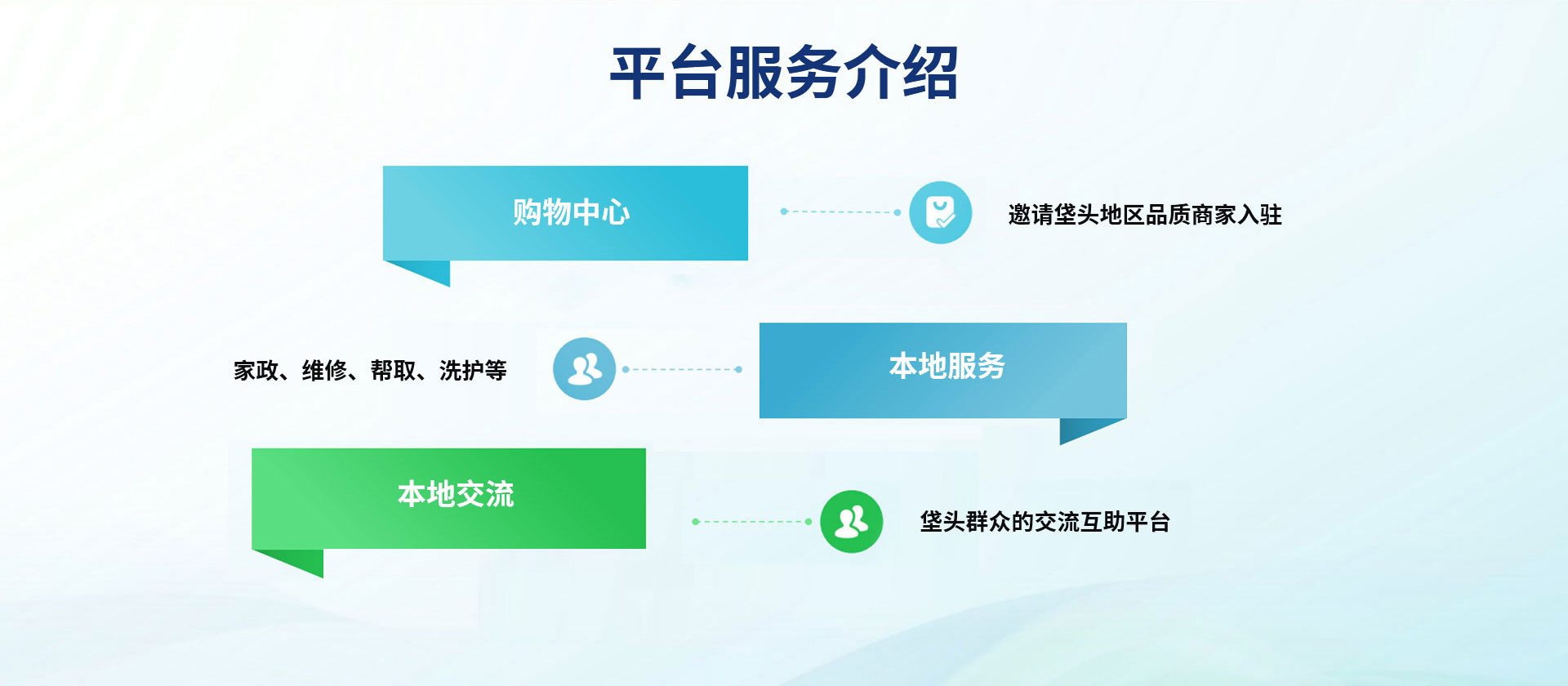 平台服务介绍

购物中心

邀请垡头地区品质商家入驻

家政、维修、帮取、洗护等

本地服务

本地交流

垡头群众的交流互助平台